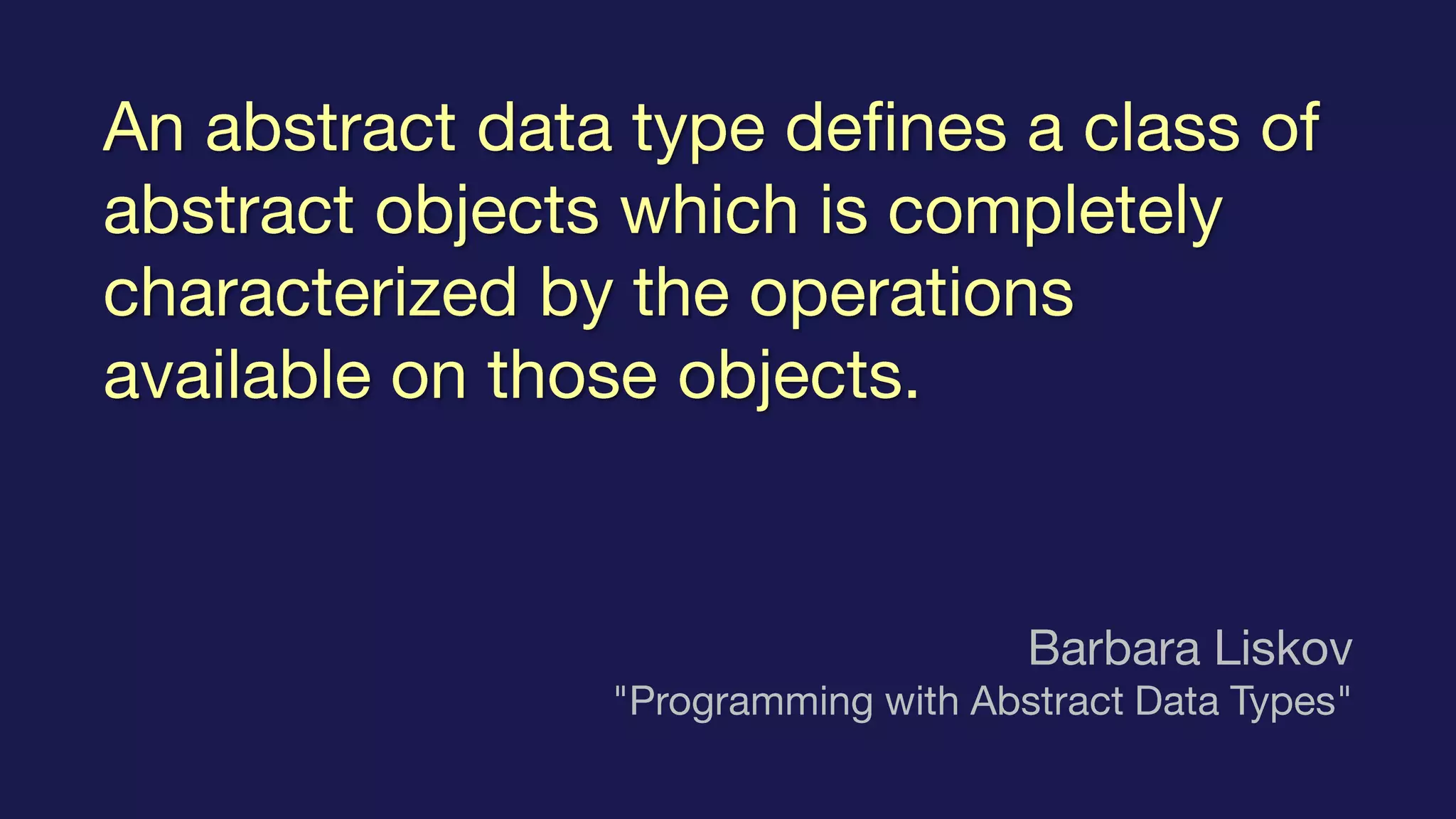 An abstract data type defines a class of abstract objects which is completely characterized by the operations available on those objects.

Barbara Liskov
"Programming with Abstract Data Types"